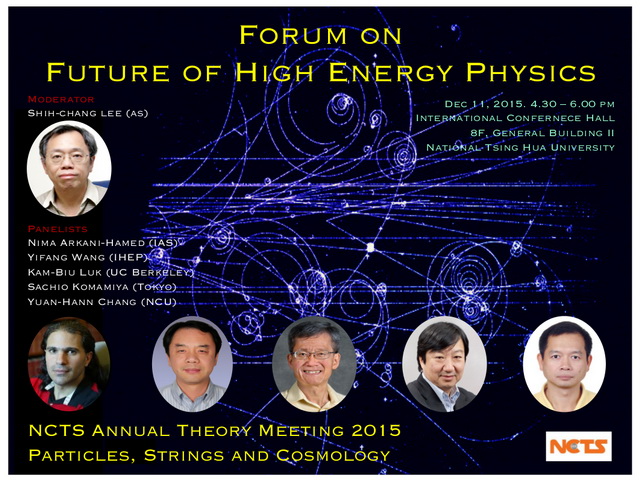 FORUM ON
FUTURE OF HIGH ENERGY PHYSICS

MODERATOR
SHIH-CHANG LEE (AS)

DEC 11, 2015. 4.30 – 6.00 PM
INTERNATIONAL CONFERNECE HALL
8F, GENERAL BUILDING II
NATIONAL TSING HUA UNIVERSITY

PANELISTS
NIMA ARKANI-HAMED (IAS)
YIFANG WANG (IHEP)
KAM-BIU LUK (UC BERKELEY)
SACHIO KOMAMIYA (TOKYO)
YUAN-HANN CHANG (NCU)

NCTS ANNUAL THEORY MEETING 2015
PARTICLES, STRINGS AND COSMOLOGY

NCTS